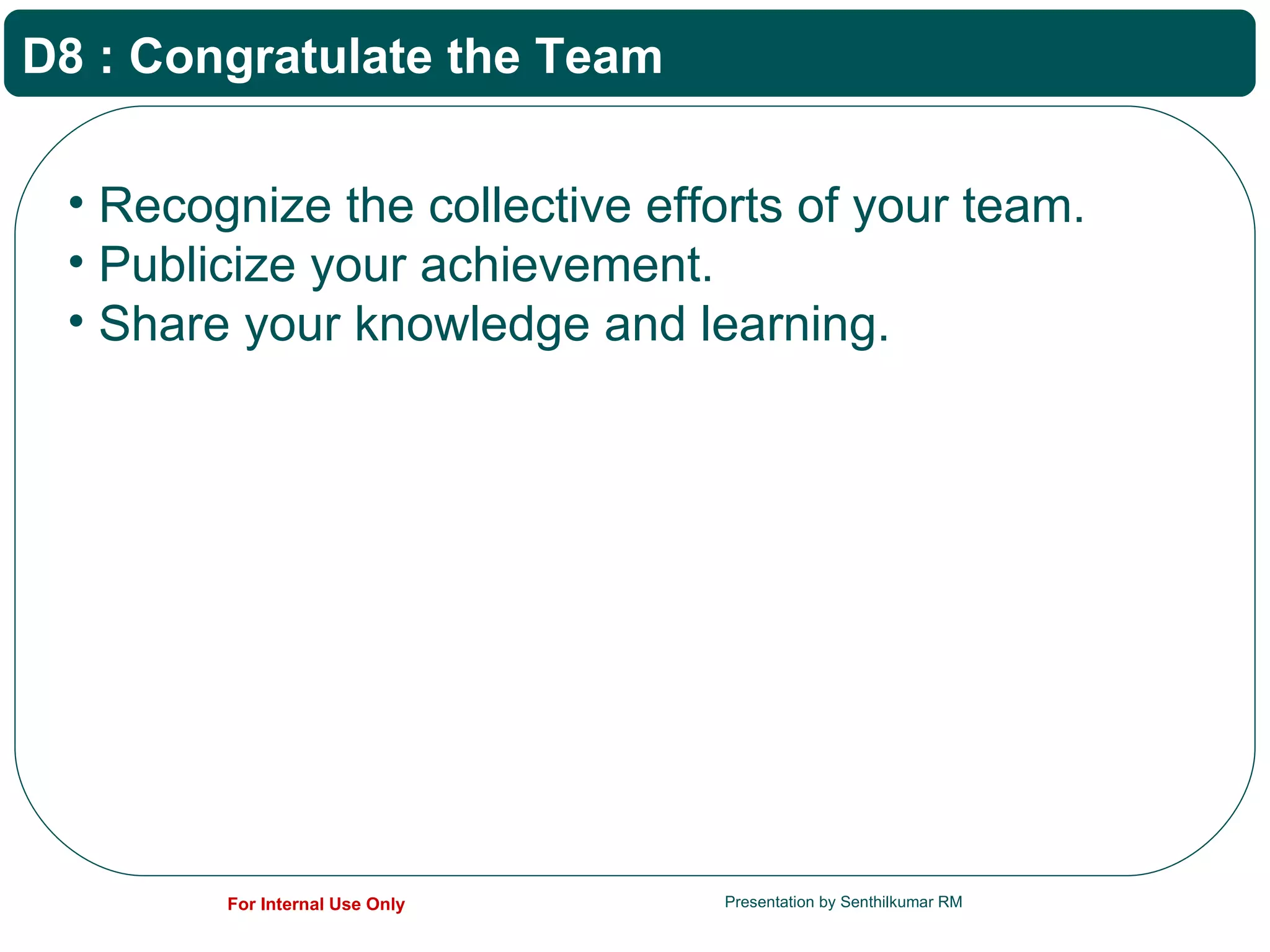 D8 : Congratulate the Team

• Recognize the collective efforts of your team.
• Publicize your achievement.
• Share your knowledge and learning.

For Internal Use Only

Presentation by Senthilkumar RM